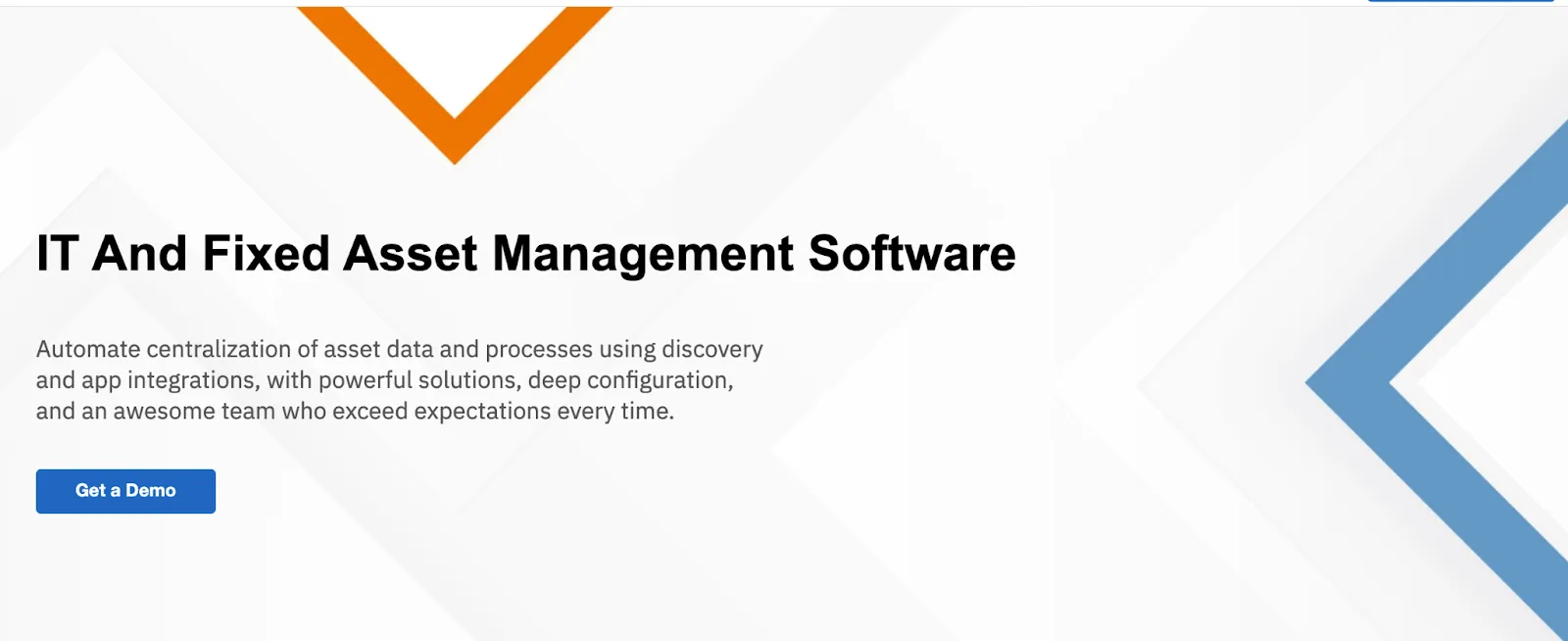 IT And Fixed Asset Management Software

Automate centralization of asset data and processes using discovery and app integrations, with powerful solutions, deep configuration, and an awesome team who exceed expectations every time.

Get a Demo